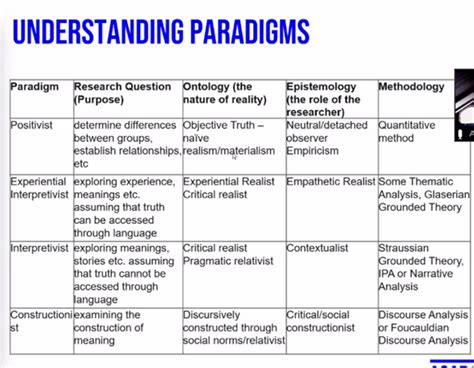 UNDERSTANDING PARADIGMS

| Paradigm | Research Question (Purpose) | Ontology (the nature of reality) | Epistemology (the role of the researcher) | Methodology |
|---|---|---|---|---|
| Positivist | determine differences between groups, establish relationships, etc | Objective Truth – naïve realism/materialism | Neutral/detached observer Empiricism | Quantitative method |
| Experiential Interpretivist | exploring experience, meanings etc. assuming that truth can be accessed through language | Experiential Realist Critical realist | Empathetic Realist | Some Thematic Analysis, Glaserian Grounded Theory |
| Interpretivist | exploring meanings, stories etc. assuming that truth cannot be accessed through language | Critical realist Pragmatic relativist | Contextualist | Straussian Grounded Theory, IPA or Narrative Analysis |
| Constructionist | examining the construction of meaning | Discursively constructed through social norms/relativist | Critical/social constructionist | Discourse Analysis or Foucauldian Discourse Analysis |